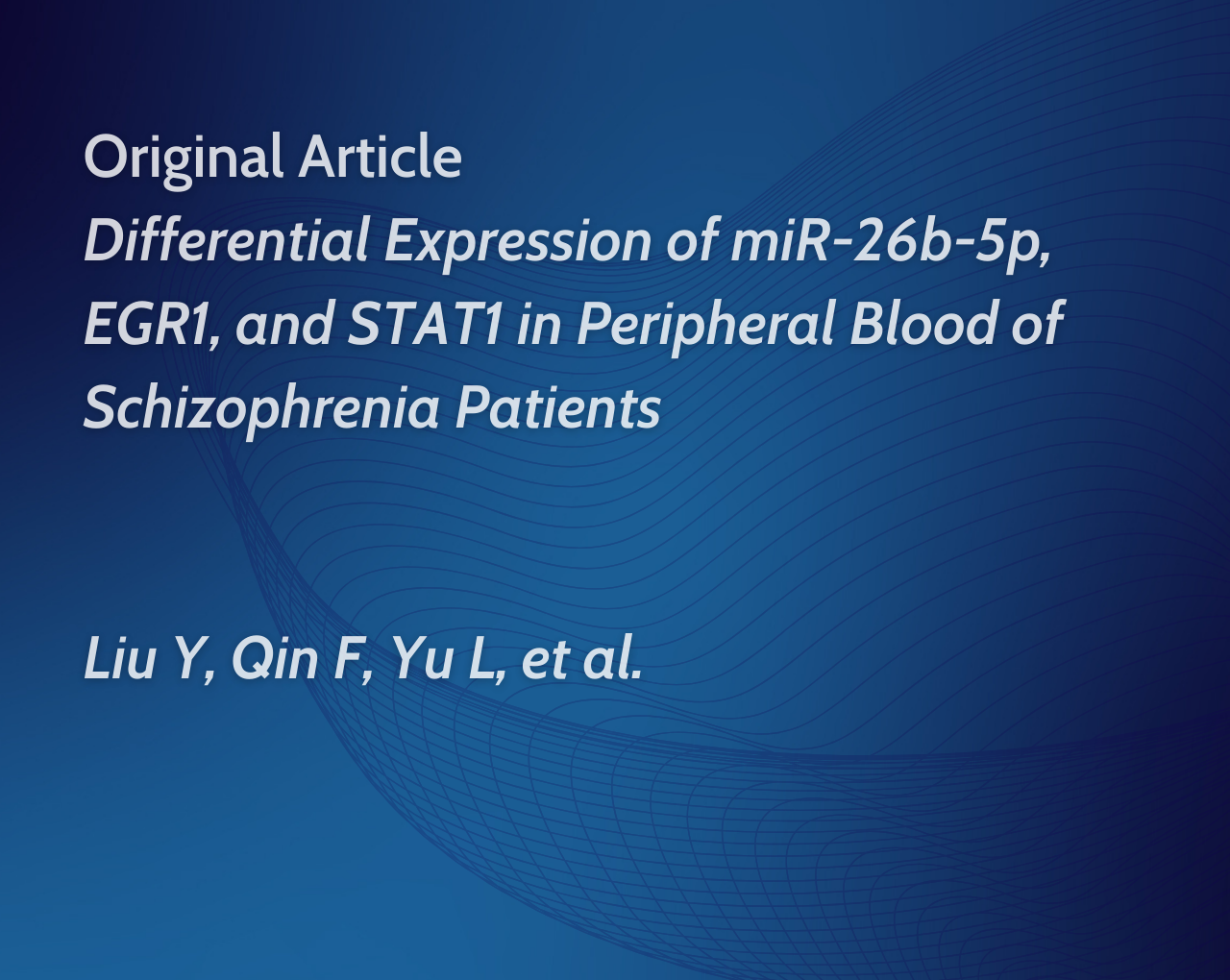 Original Article
Differential Expression of miR-26b-5p, EGR1, and STAT1 in Peripheral Blood of Schizophrenia Patients

Liu Y, Qin F, Yu L, et al.